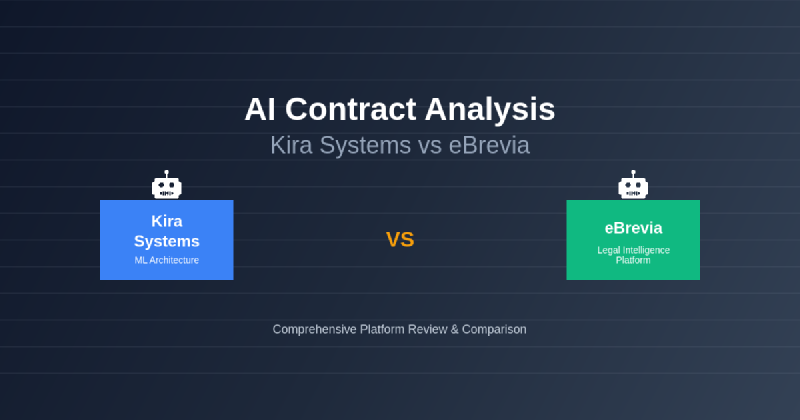 AI Contract Analysis
Kira Systems vs eBrevia

Kira Systems
ML Architecture

VS

eBrevia
Legal Intelligence Platform

Comprehensive Platform Review & Comparison